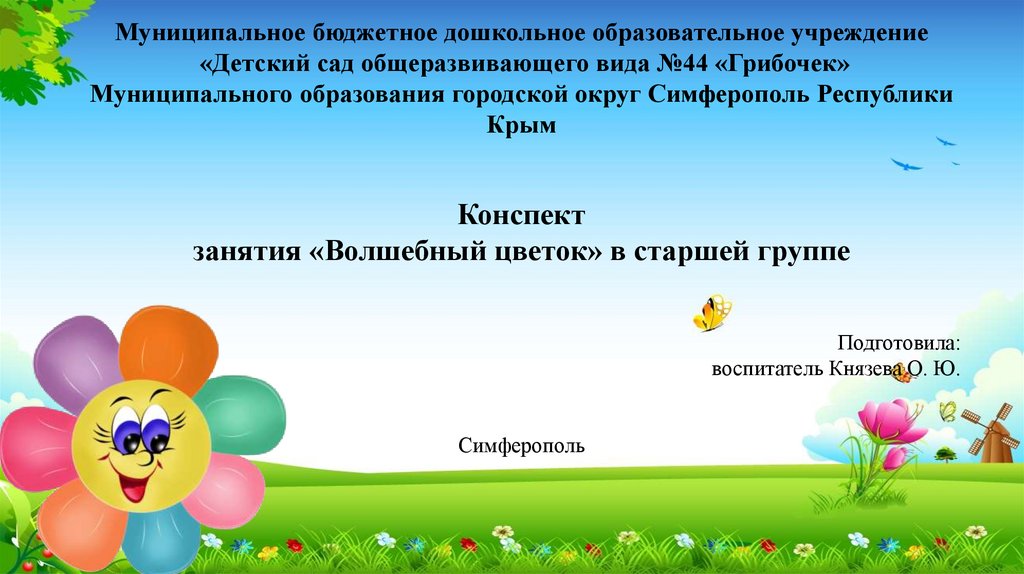 Муниципальное бюджетное дошкольное образовательное учреждение «Детский сад общеразвивающего вида №44 «Грибочек» Муниципального образования городской округ Симферополь Республики Крым

Конспект
занятия «Волшебный цветок» в старшей группе

Подготовила:
воспитатель Князева О. Ю.

Симферополь